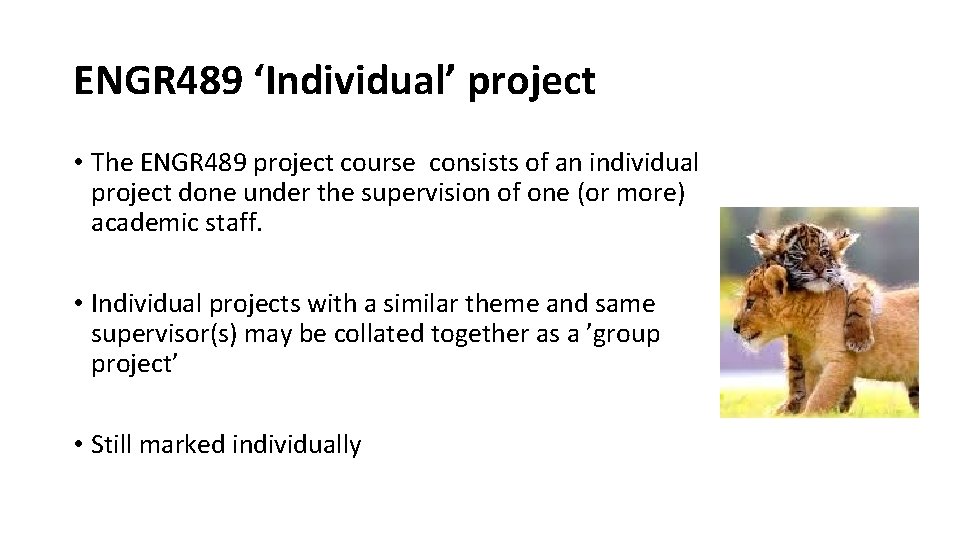 ENGR489 ‘Individual’ project

• The ENGR489 project course consists of an individual project done under the supervision of one (or more) academic staff.

• Individual projects with a similar theme and same supervisor(s) may be collated together as a ’group project’

• Still marked individually